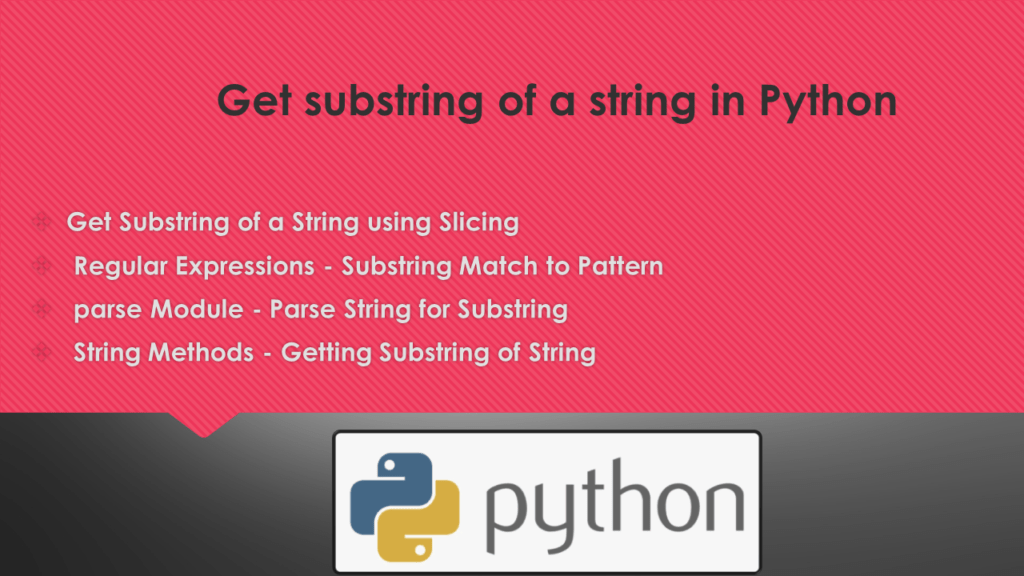 Get substring of a string in Python

Get Substring of a String using Slicing
Regular Expressions - Substring Match to Pattern
parse Module - Parse String for Substring
String Methods - Getting Substring of String

python